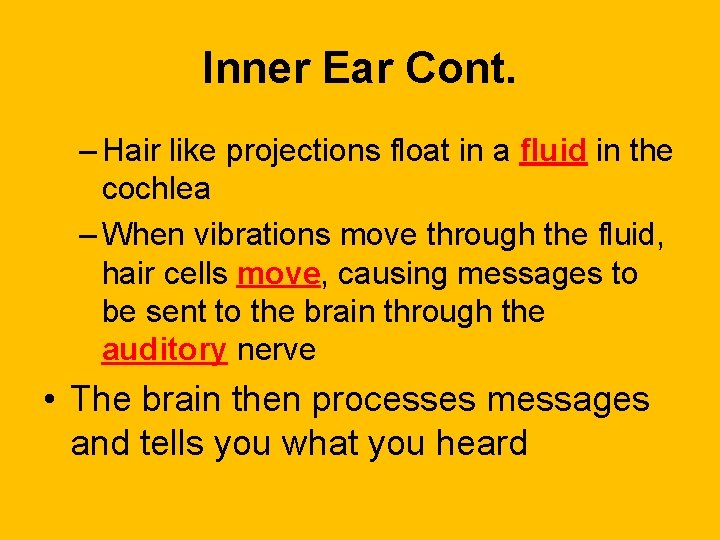 Inner Ear Cont.

– Hair like projections float in a fluid in the cochlea

– When vibrations move through the fluid, hair cells move, causing messages to be sent to the brain through the auditory nerve

• The brain then processes messages and tells you what you heard